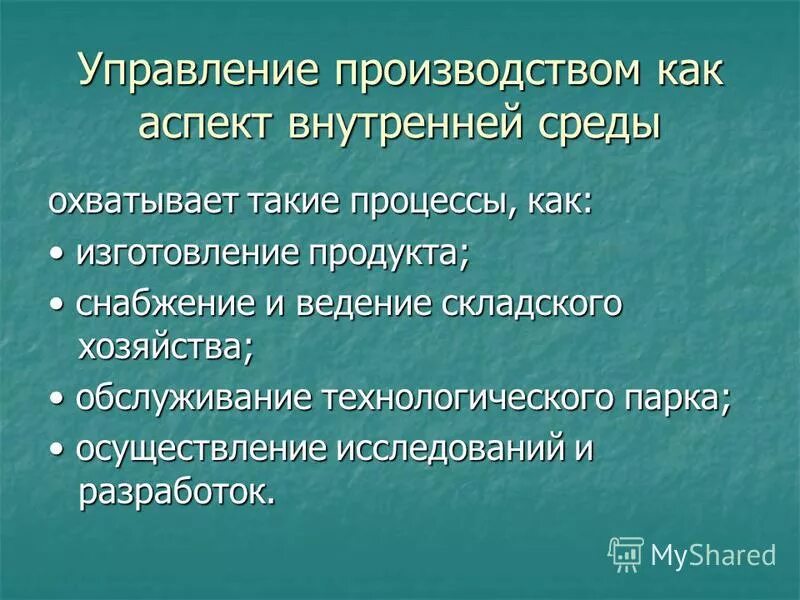 Управление производством как аспект внутренней среды

охватывает такие процессы, как:

• изготовление продукта;

• снабжение и ведение складского хозяйства;

• обслуживание технологического парка;

• осуществление исследований и разработок.

MyShared